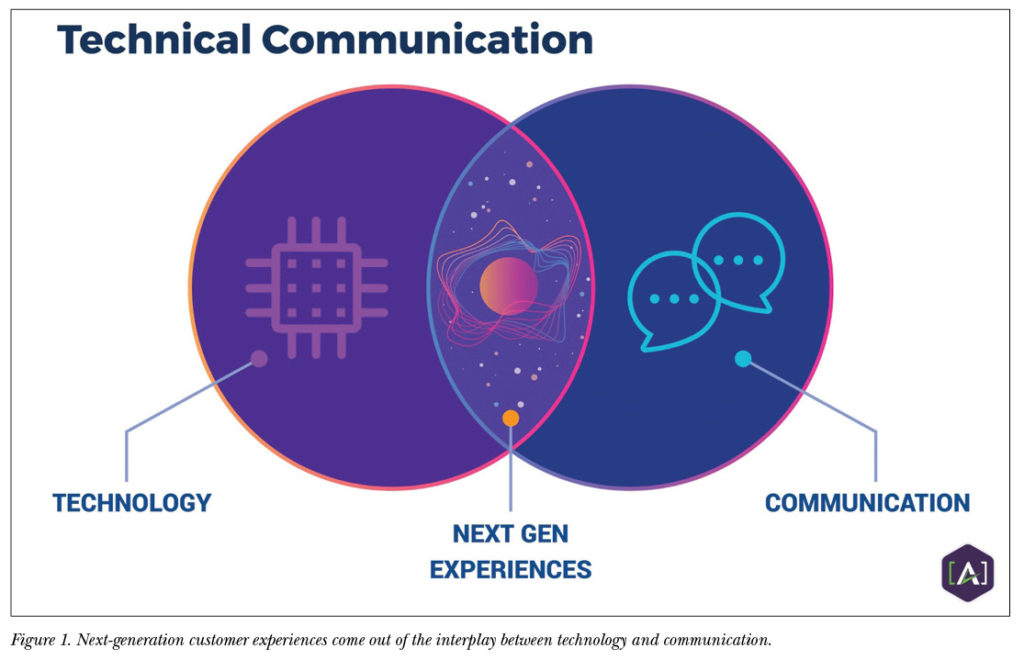 Technical Communication

TECHNOLOGY

NEXT GEN EXPERIENCES

COMMUNICATION

[A]

Figure 1. Next-generation customer experiences come out of the interplay between technology and communication.